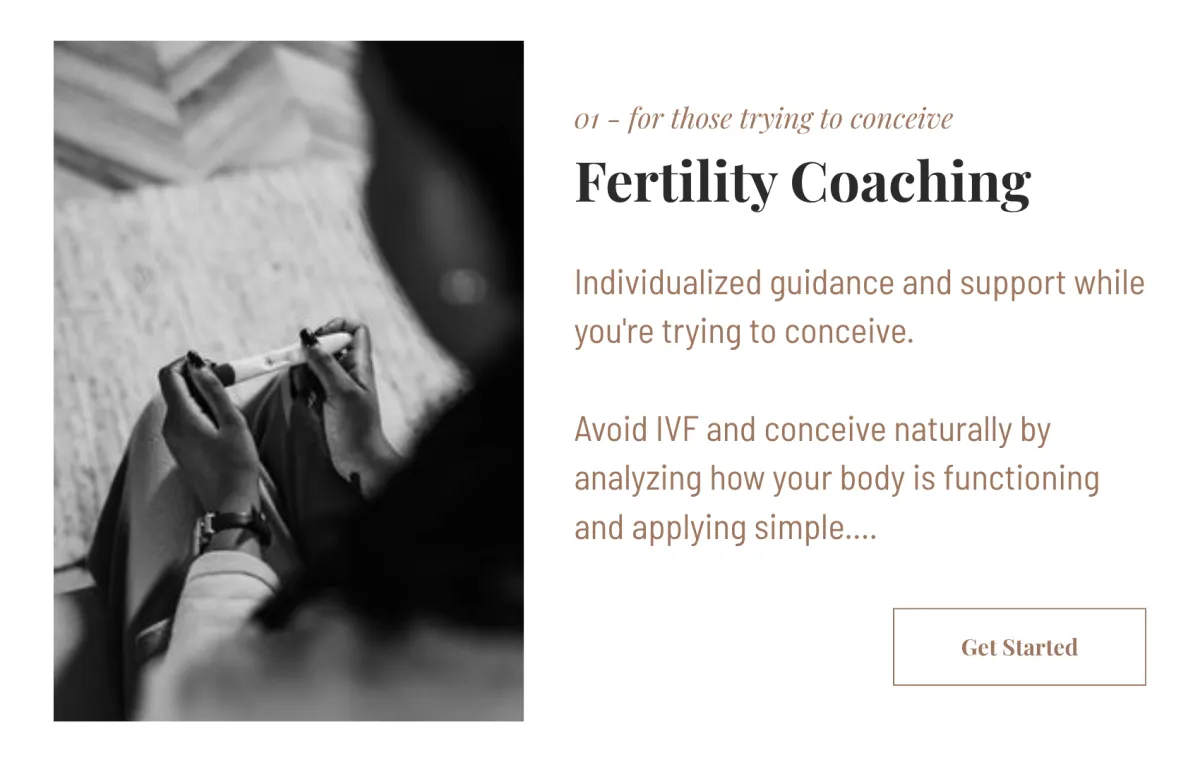 01 - for those trying to conceive

Fertility Coaching

Individualized guidance and support while you're trying to conceive.

Avoid IVF and conceive naturally by analyzing how your body is functioning and applying simple....

Get Started